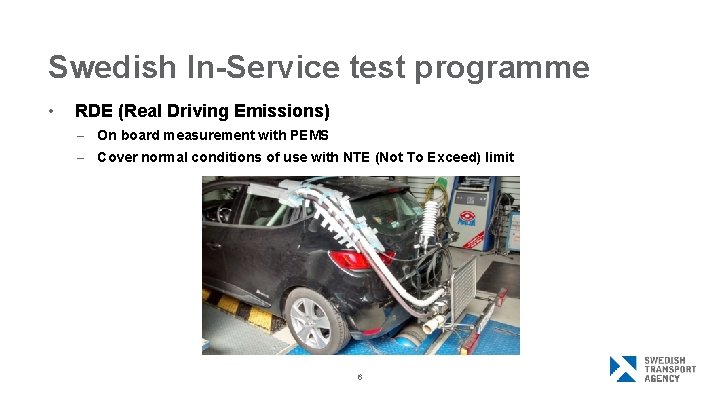 Swedish In-Service test programme

• RDE (Real Driving Emissions)

– On board measurement with PEMS

– Cover normal conditions of use with NTE (Not To Exceed) limit

6

SWEDISH TRANSPORT AGENCY